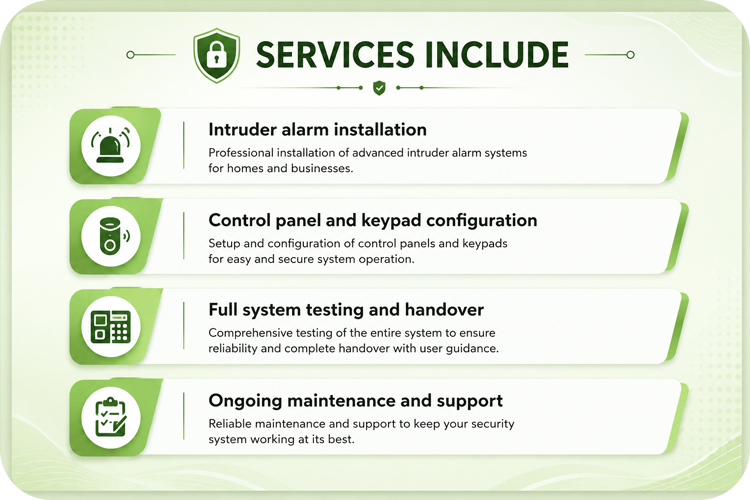 SERVICES INCLUDE

Intruder alarm installation
Professional installation of advanced intruder alarm systems for homes and businesses.

Control panel and keypad configuration
Setup and configuration of control panels and keypads for easy and secure system operation.

Full system testing and handover
Comprehensive testing of the entire system to ensure reliability and complete handover with user guidance.

Ongoing maintenance and support
Reliable maintenance and support to keep your security system working at its best.